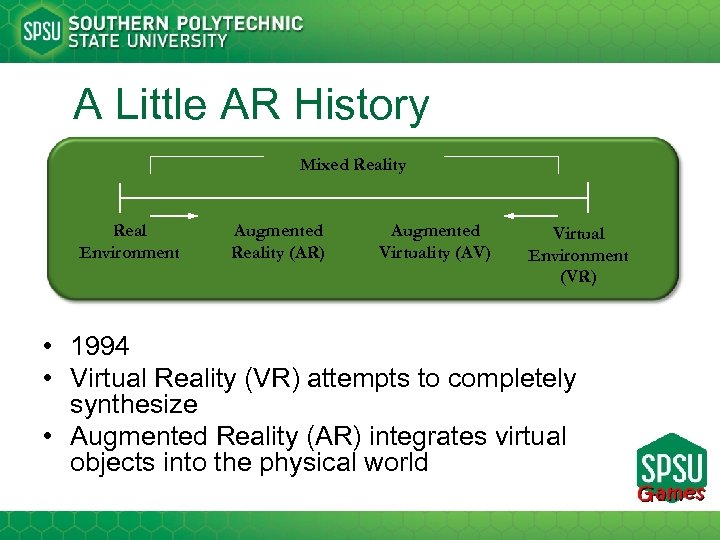 SPSU SOUTHERN POLYTECHNIC STATE UNIVERSITY

A Little AR History

Mixed Reality

Real Environment

Augmented Reality (AR)

Augmented Virtuality (AV)

Virtual Environment (VR)

• 1994
• Virtual Reality (VR) attempts to completely synthesize
• Augmented Reality (AR) integrates virtual objects into the physical world

SPSU Games